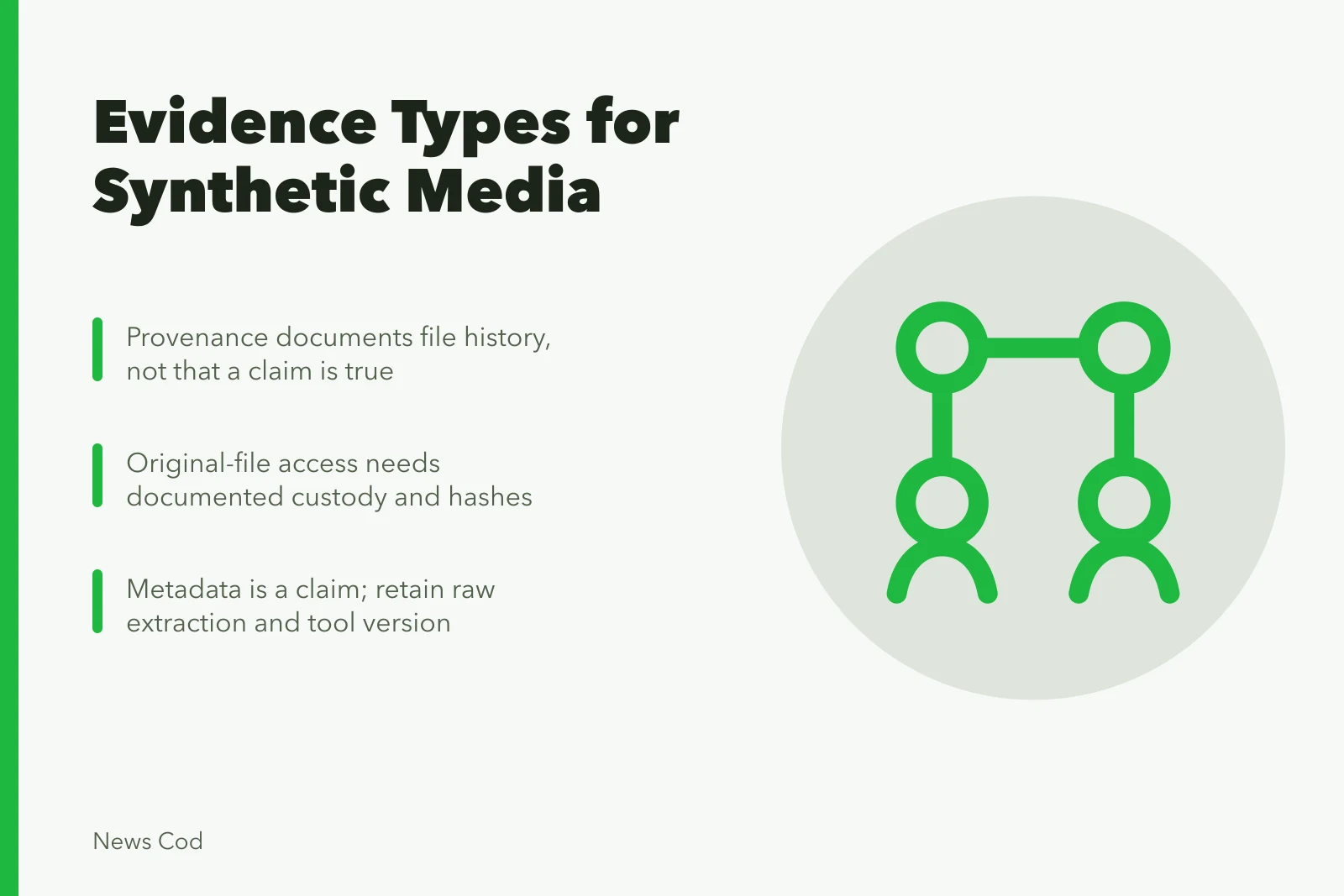 Evidence Types for Synthetic Media

Provenance documents file history, not that a claim is true

Original-file access needs documented custody and hashes

Metadata is a claim; retain raw extraction and tool version

News Cod